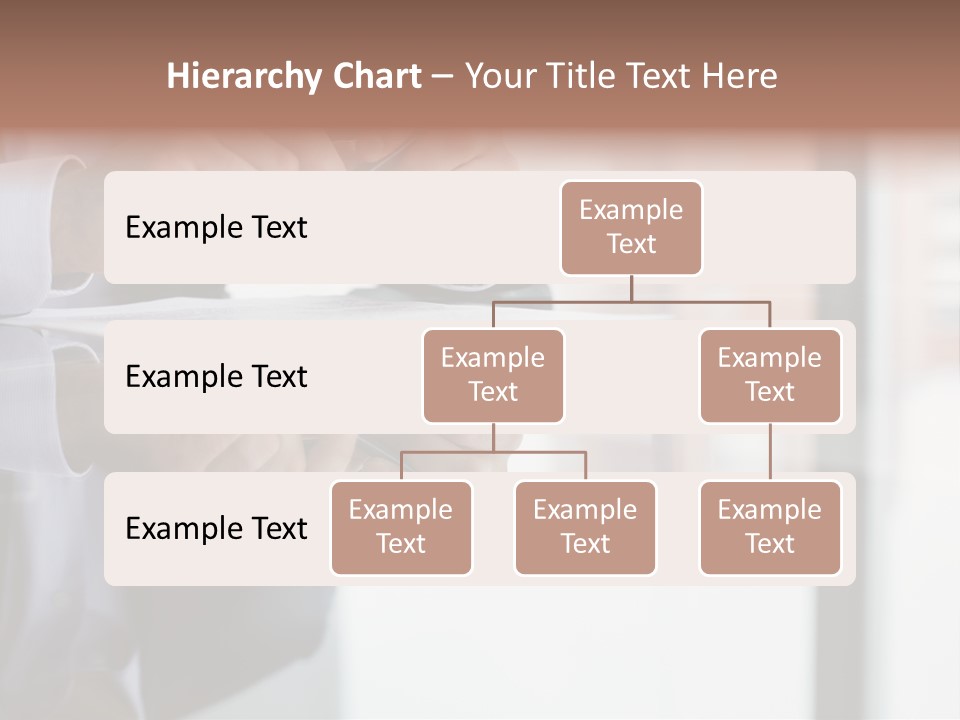 Hierarchy Chart – Your Title Text Here

Example Text

Example Text

Example Text

Example Text

Example Text

Example Text

Example Text

Example Text

Example Text